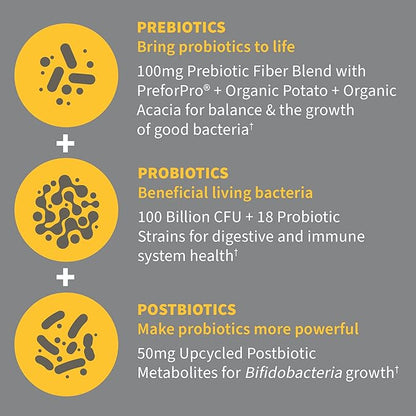 PREBIOTICS
Bring probiotics to life

100mg Prebiotic Fiber Blend with PreforPro® + Organic Potato + Organic Acacia for balance & the growth of good bacteria†

+

PROBIOTICS
Beneficial living bacteria

100 Billion CFU + 18 Probiotic Strains for digestive and immune system health†

+

POSTBIOTICS
Make probiotics more powerful

50mg Upcycled Postbiotic Metabolites for Bifidobacteria growth†